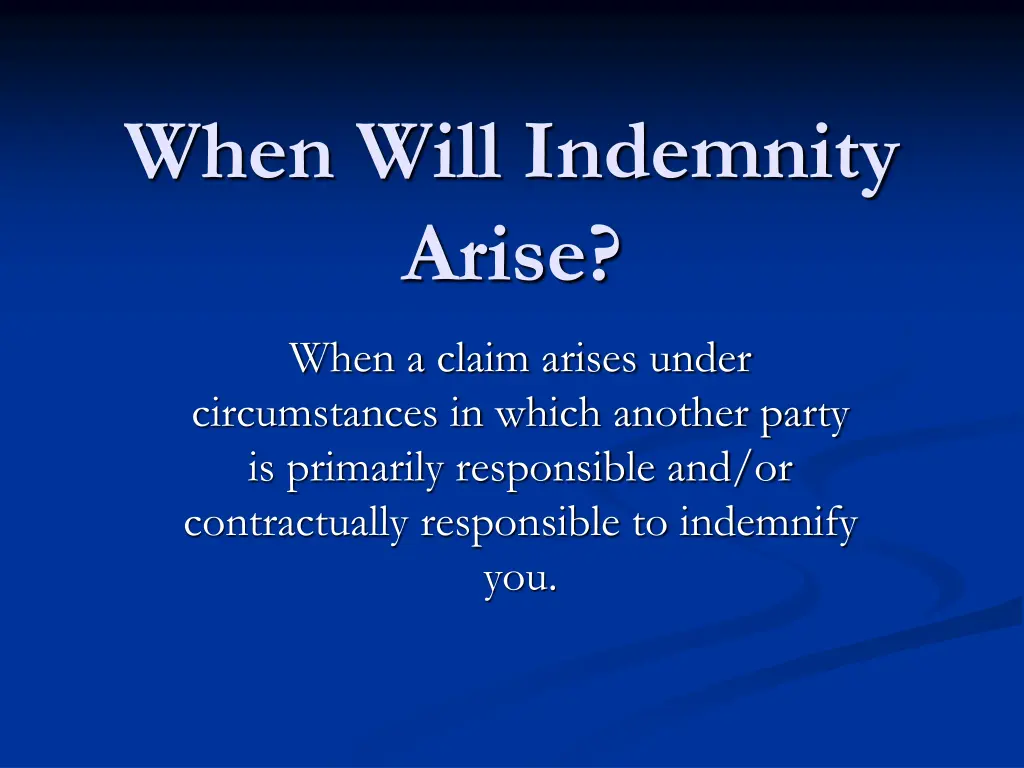 When Will Indemnity Arise?

When a claim arises under circumstances in which another party is primarily responsible and/or contractually responsible to indemnify you.